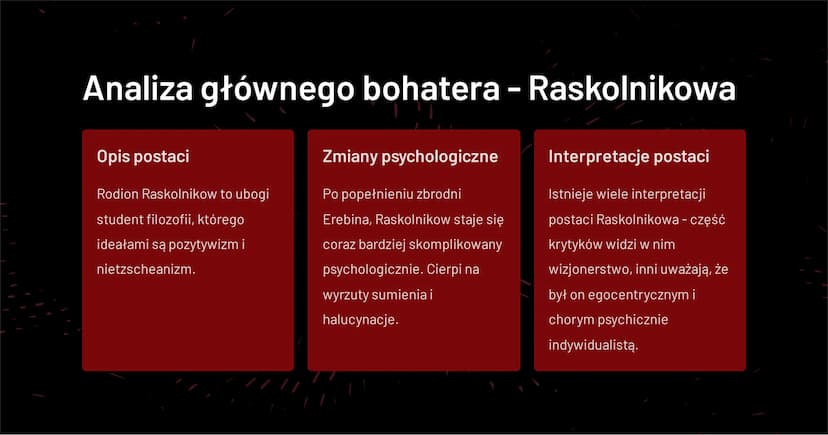 Analiza głównego bohatera - Raskolnikowa

Opis postaci

Rodion Raskolnikow to ubogi student filozofii, którego ideałami są pozytywizm i nietzscheanizm.

Zmiany psychologiczne

Po popełnieniu zbrodni Erebina, Raskolnikow staje się coraz bardziej skomplikowany psychologicznie. Cierpi na wyrzuty sumienia i halucynacje.

Interpretacje postaci

Istnieje wiele interpretacji postaci Raskolnikowa - część krytyków widzi w nim wizjonerstwo, inni uważają, że był on egocentrycznym i chorym psychicznie indywidualistą.